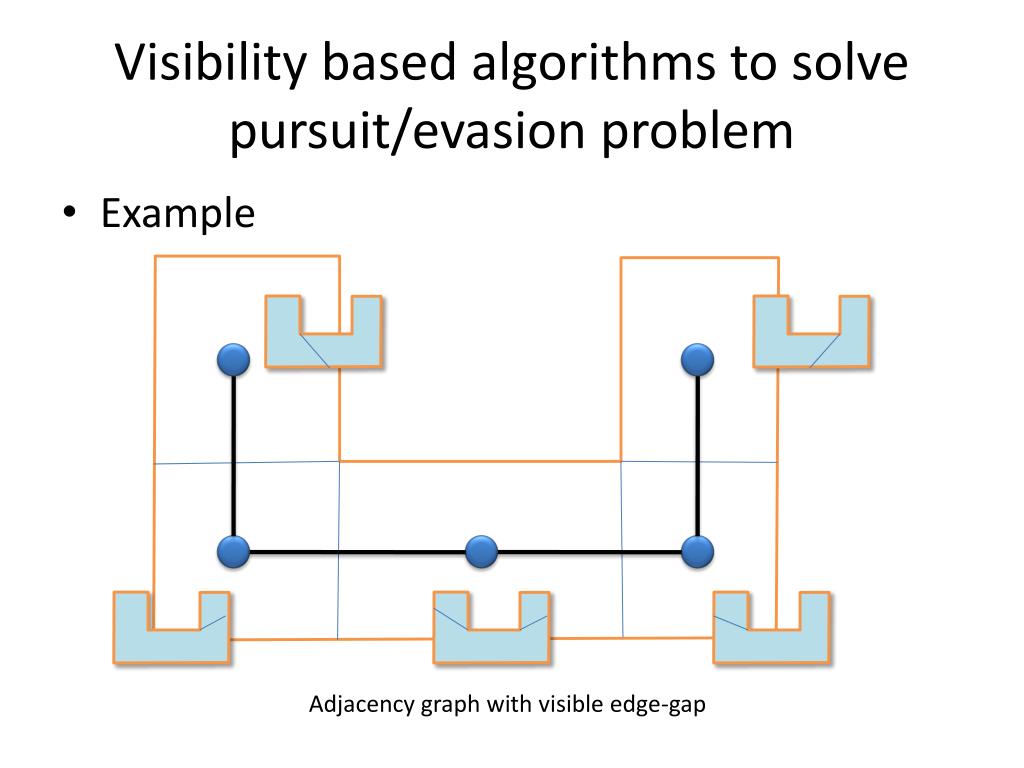 Visibility based algorithms to solve pursuit/evasion problem

• Example

Adjacency graph with visible edge-gap